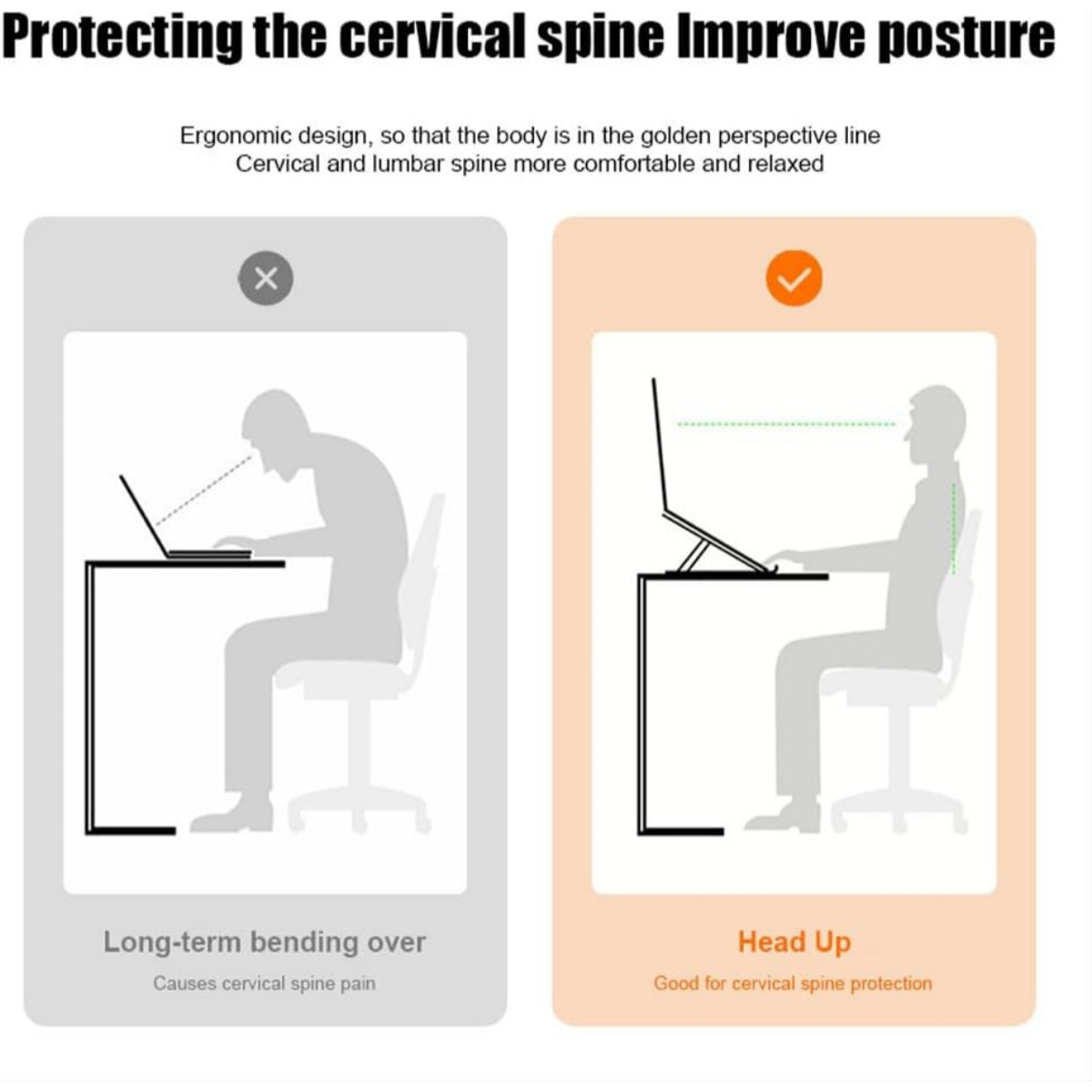 Protecting the cervical spine Improve posture

Ergonomic design, so that the body is in the golden perspective line
Cervical and lumbar spine more comfortable and relaxed

Long-term bending over

Causes cervical spine pain

Head Up

Good for cervical spine protection